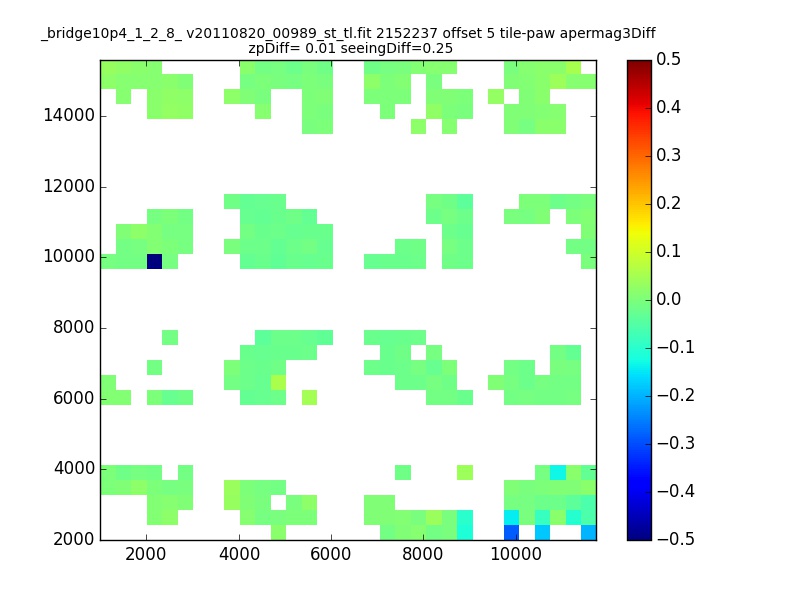 _bridge10p4_1_2_8_ v20110820_00989_st_tl.fit 2152237 offset 5 tile-paw apermag3Diff
zpDiff= 0.01 seeingDiff=0.25

14000
12000
10000
8000
6000
4000
2000

2000 4000 6000 8000 10000

0.5
0.4
0.3
0.2
0.1
0.0
−0.1
−0.2
−0.3
−0.4
−0.5